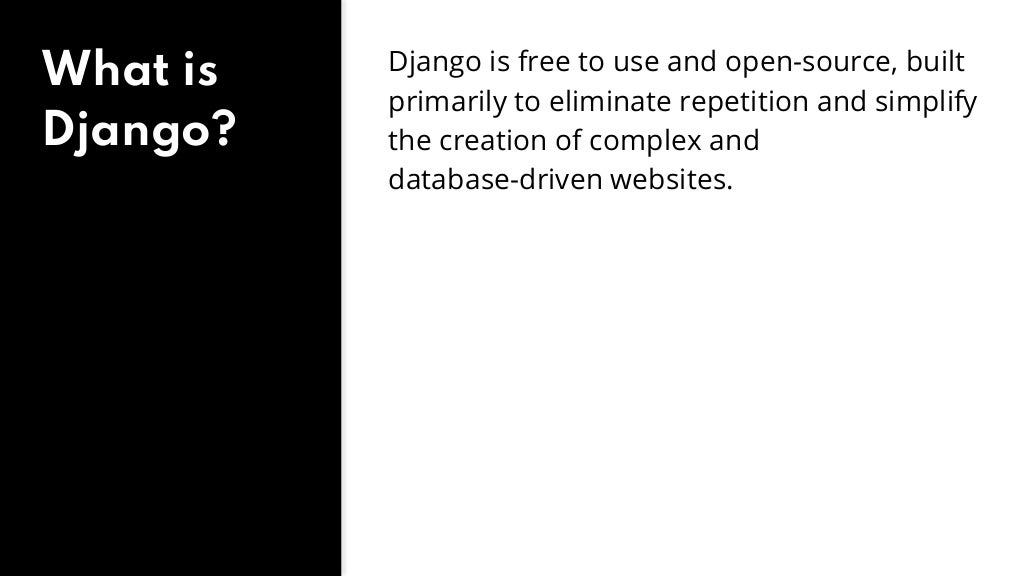 What is Django?

Django is free to use and open-source, built primarily to eliminate repetition and simplify the creation of complex and database-driven websites.